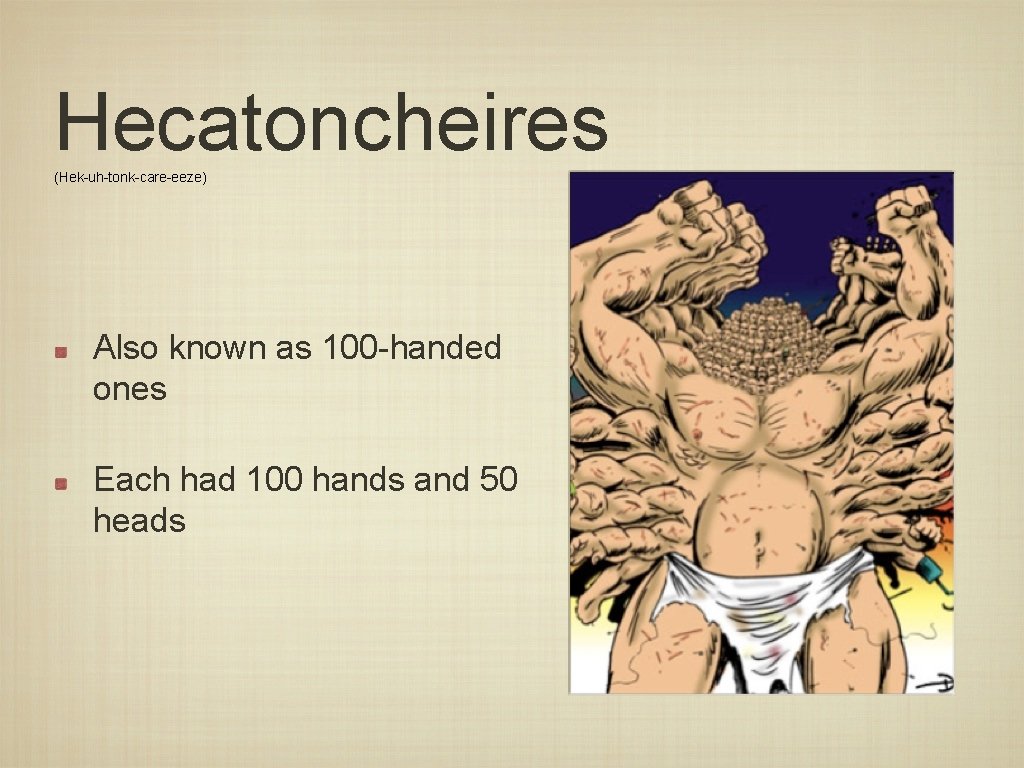 Hecatoncheires
(Hek-uh-tonk-care-eeze)

Also known as 100-handed ones

Each had 100 hands and 50 heads